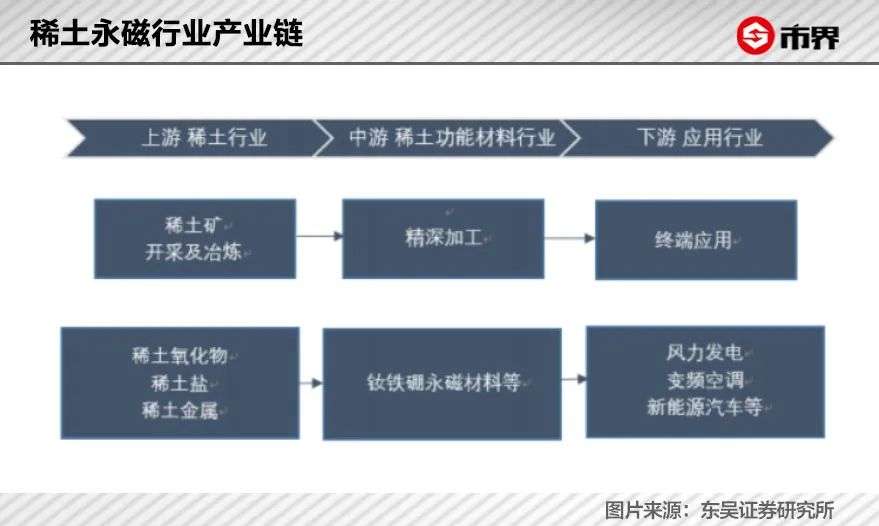 稀土永磁行业产业链

市界

上游 稀土行业

中游 稀土功能材料行业

下游 应用行业

稀土矿
开采及冶炼

精深加工

终端应用

稀土氧化物
稀土盐
稀土金属

钕铁硼永磁材料等

风力发电
变频空调
新能源汽车等

图片来源：东吴证券研究所